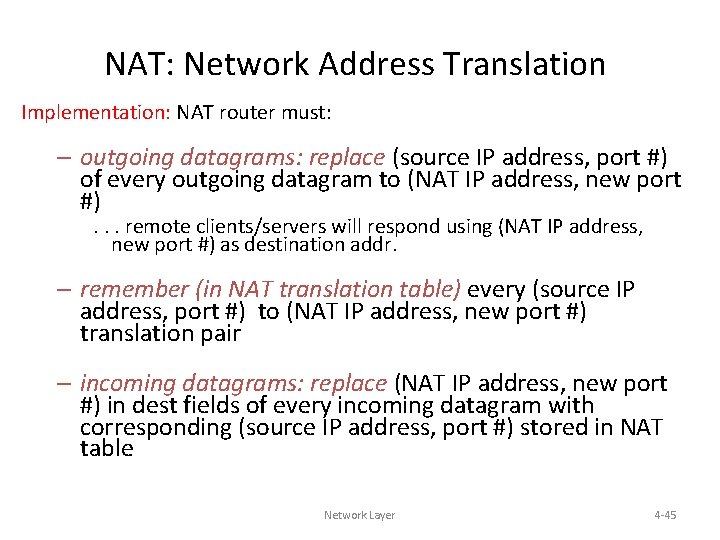 NAT: Network Address Translation

Implementation: NAT router must:

– outgoing datagrams: replace (source IP address, port #) of every outgoing datagram to (NAT IP address, new port #)

. . . remote clients/servers will respond using (NAT IP address, new port #) as destination addr.

– remember (in NAT translation table) every (source IP address, port #) to (NAT IP address, new port #) translation pair

– incoming datagrams: replace (NAT IP address, new port #) in dest fields of every incoming datagram with corresponding (source IP address, port #) stored in NAT table

Network Layer

4-45